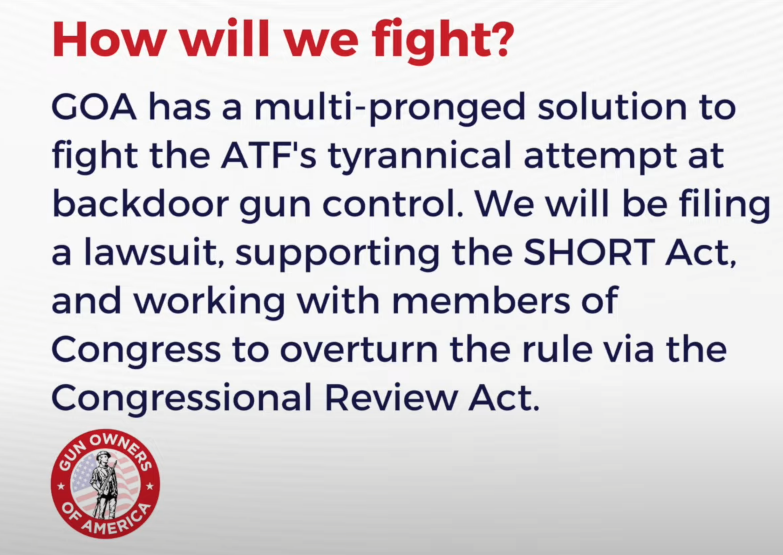 How will we fight?

GOA has a multi-pronged solution to fight the ATF's tyrannical attempt at backdoor gun control. We will be filing a lawsuit, supporting the SHORT Act, and working with members of Congress to overturn the rule via the Congressional Review Act.

GUN OWNERS OF AMERICA